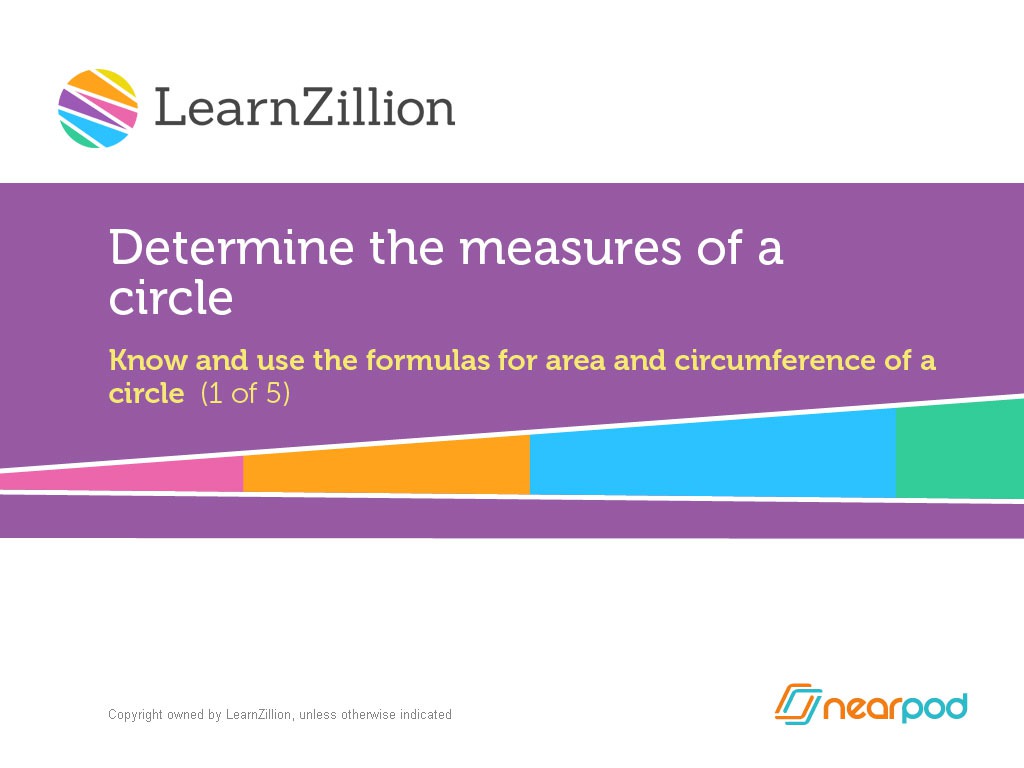 LearnZillion

Determine the measures of a circle

Know and use the formulas for area and circumference of a circle (1 of 5)

Copyright owned by LearnZillion, unless otherwise indicated

nearpod